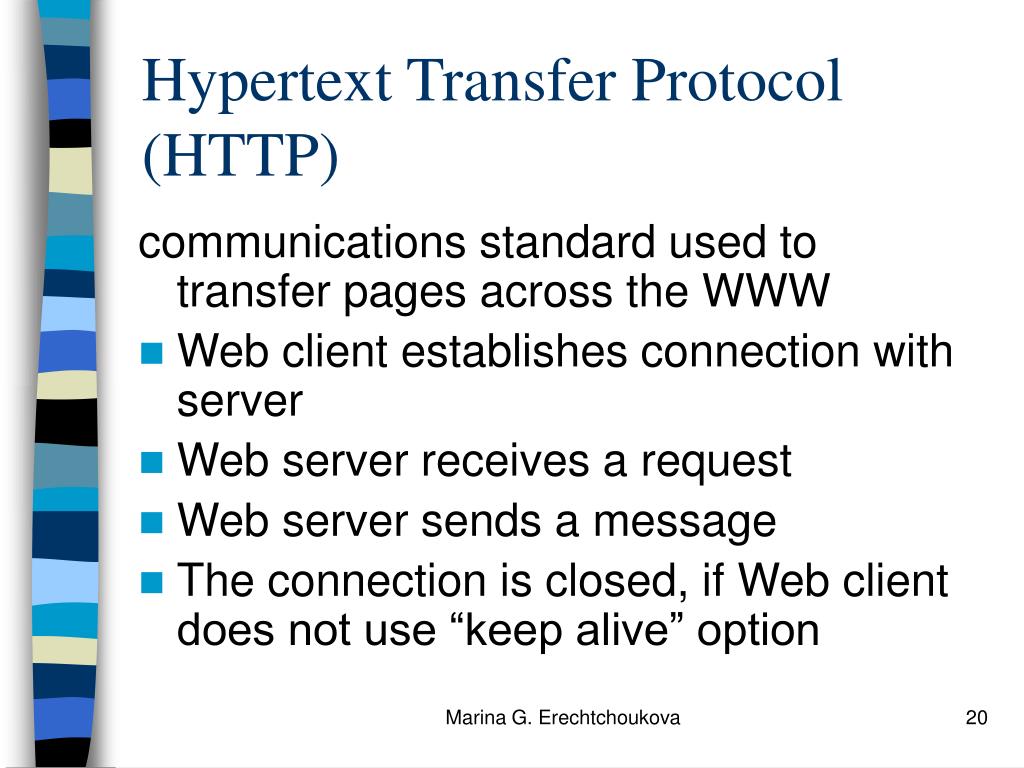 Hypertext Transfer Protocol (HTTP)

communications standard used to transfer pages across the WWW

- Web client establishes connection with server
- Web server receives a request
- Web server sends a message
- The connection is closed, if Web client does not use “keep alive” option

Marina G. Erechtchoukova

20